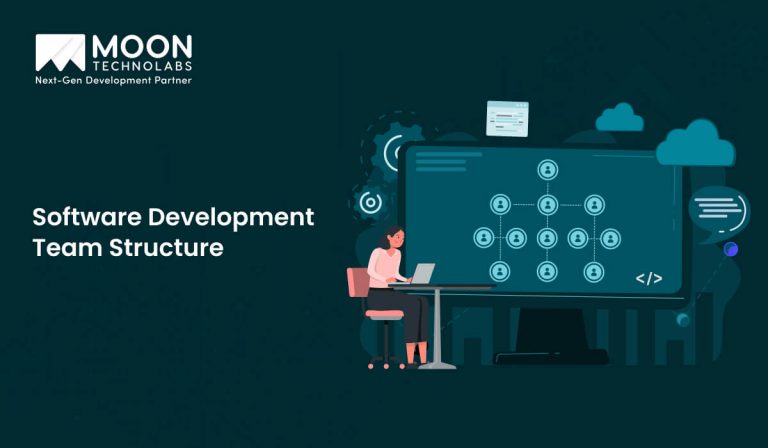 MOON
TECHNOLABS
Next-Gen Development Partner

Software Development Team Structure

</>